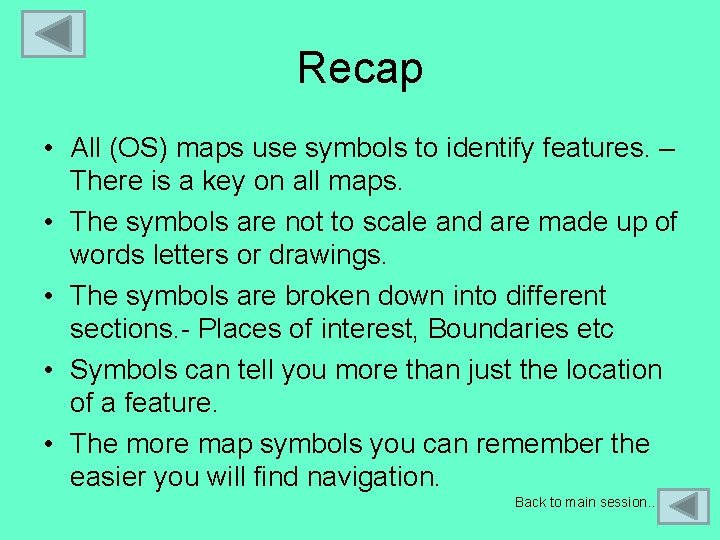 Recap

• All (OS) maps use symbols to identify features. – There is a key on all maps.

• The symbols are not to scale and are made up of words letters or drawings.

• The symbols are broken down into different sections.- Places of interest, Boundaries etc

• Symbols can tell you more than just the location of a feature.

• The more map symbols you can remember the easier you will find navigation.

Back to main session..